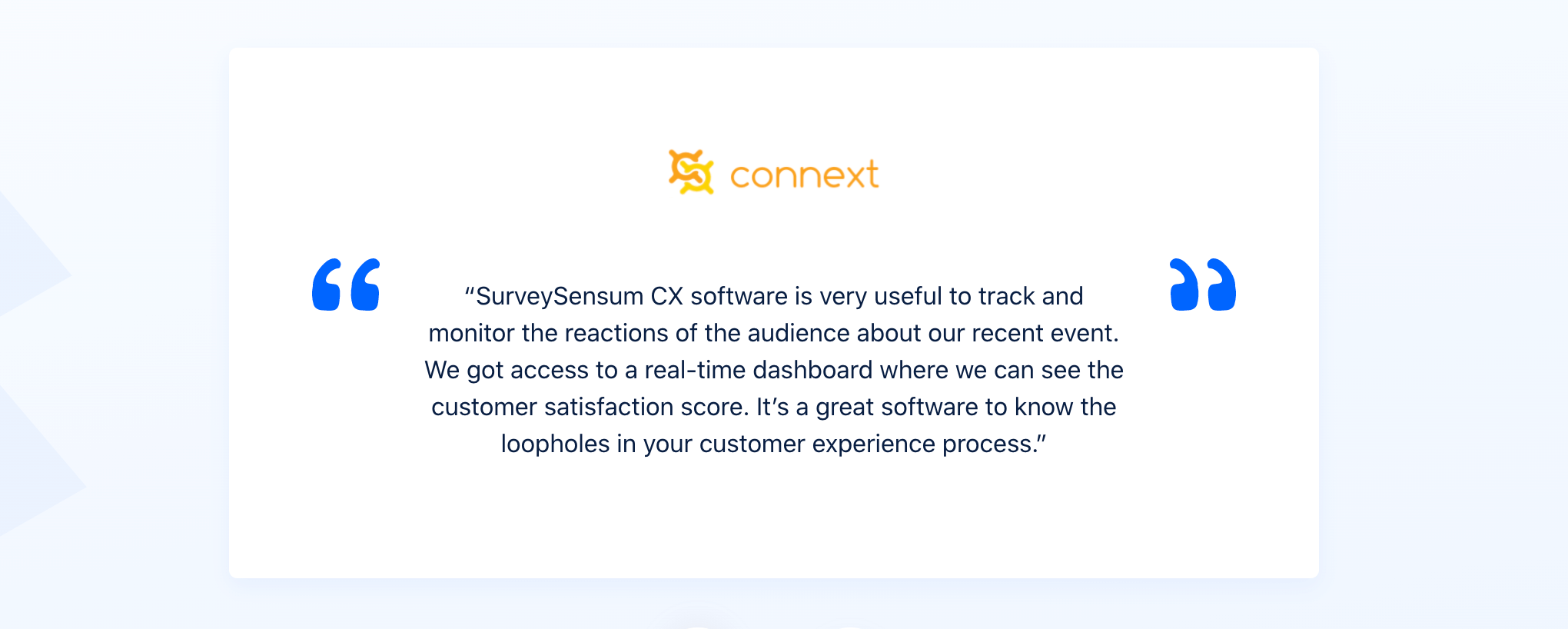 connext

“SurveySensum CX software is very useful to track and monitor the reactions of the audience about our recent event. We got access to a real-time dashboard where we can see the customer satisfaction score. It’s a great software to know the loopholes in your customer experience process.”